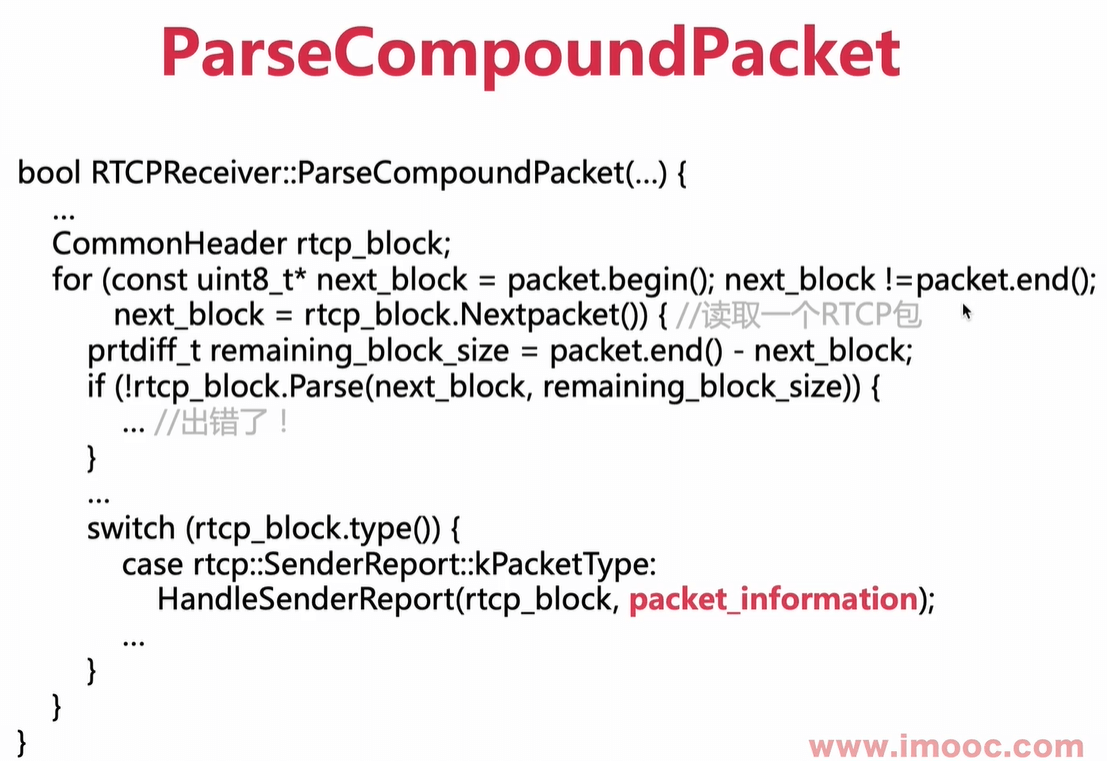 ParseCompoundPacket

bool RTCPReceiver::ParseCompoundPacket(...) {
 ...
 CommonHeader rtcp_block;
 for (const uint8_t* next_block = packet.begin(); next_block !=packet.end();
 next_block = rtcp_block.Nextpacket()) { //读取一个RTCP包
 prtdiff_t remaining_block_size = packet.end() - next_block;
 if (!rtcp_block.Parse(next_block, remaining_block_size)) {
 ... //出错了！
 }
 ...
 switch (rtcp_block.type()) {
 case rtcp::SenderReport::kPacketType:
 HandleSenderReport(rtcp_block, packet_information);
 ...
 }
 }
}

www.imooc.com